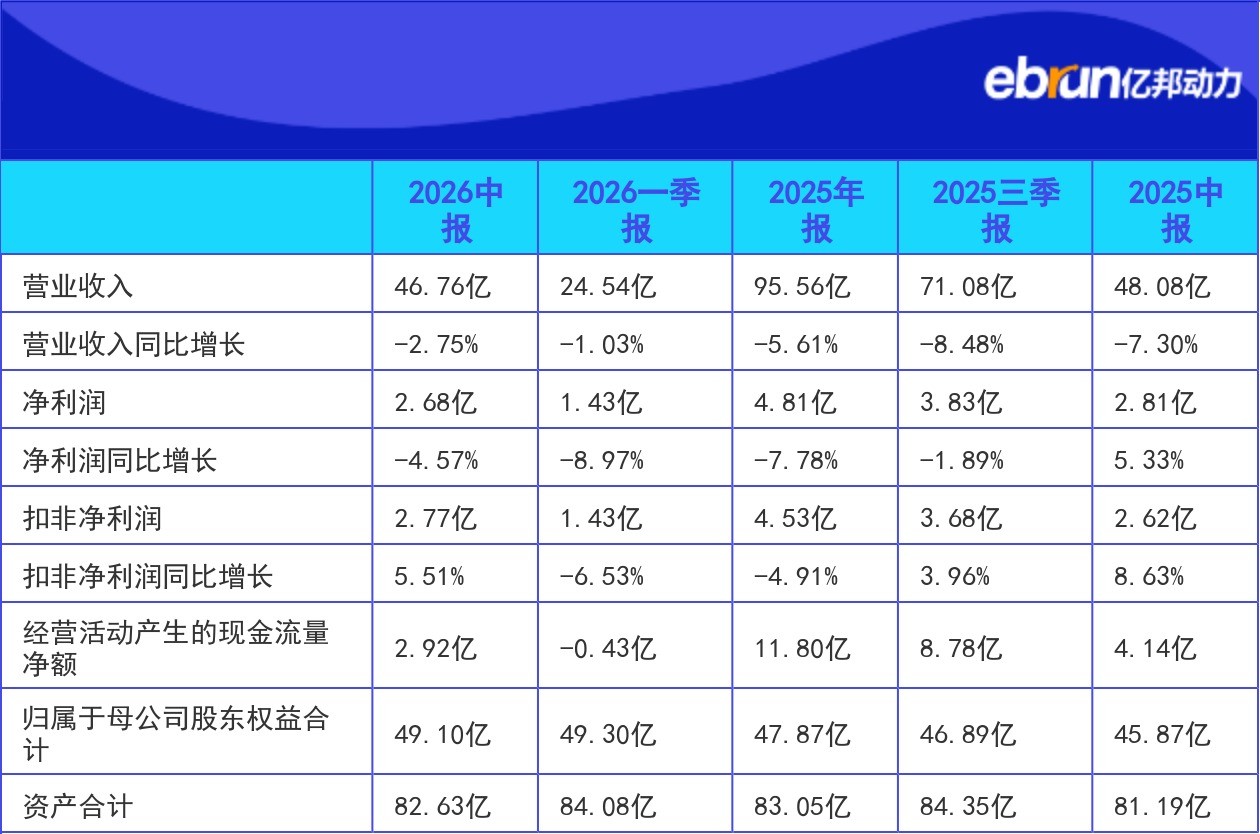 ebrun亿邦动力

| | 2026中报 | 2026一季报 | 2025年报 | 2025三季报 | 2025中报 |
|---|---|---|---|---|---|
| 营业收入 | 46.76亿 | 24.54亿 | 95.56亿 | 71.08亿 | 48.08亿 |
| 营业收入同比增长 | -2.75% | -1.03% | -5.61% | -8.48% | -7.30% |
| 净利润 | 2.68亿 | 1.43亿 | 4.81亿 | 3.83亿 | 2.81亿 |
| 净利润同比增长 | -4.57% | -8.97% | -7.78% | -1.89% | 5.33% |
| 扣非净利润 | 2.77亿 | 1.43亿 | 4.53亿 | 3.68亿 | 2.62亿 |
| 扣非净利润同比增长 | 5.51% | -6.53% | -4.91% | 3.96% | 8.63% |
| 经营活动产生的现金流量净额 | 2.92亿 | -0.43亿 | 11.80亿 | 8.78亿 | 4.14亿 |
| 归属于母公司股东权益合计 | 49.10亿 | 49.30亿 | 47.87亿 | 46.89亿 | 45.87亿 |
| 资产合计 | 82.63亿 | 84.08亿 | 83.05亿 | 84.35亿 | 81.19亿 |